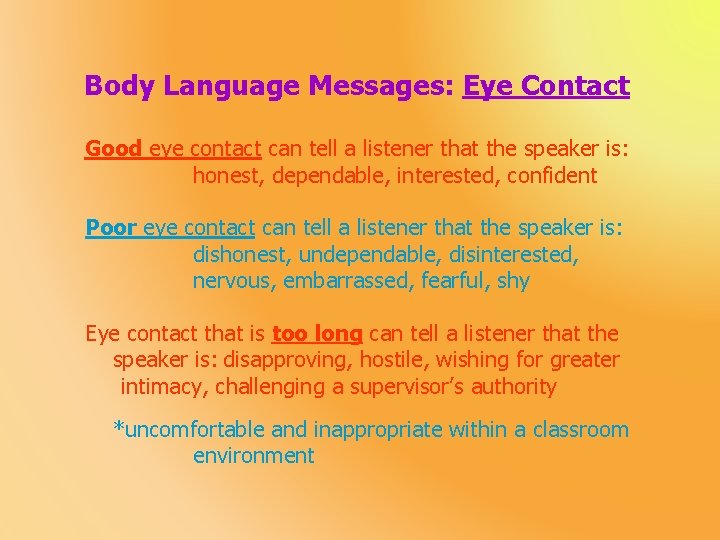 Body Language Messages: Eye Contact

Good eye contact can tell a listener that the speaker is: honest, dependable, interested, confident

Poor eye contact can tell a listener that the speaker is: dishonest, undependable, disinterested, nervous, embarrassed, fearful, shy

Eye contact that is too long can tell a listener that the speaker is: disapproving, hostile, wishing for greater intimacy, challenging a supervisor's authority

*uncomfortable and inappropriate within a classroom environment